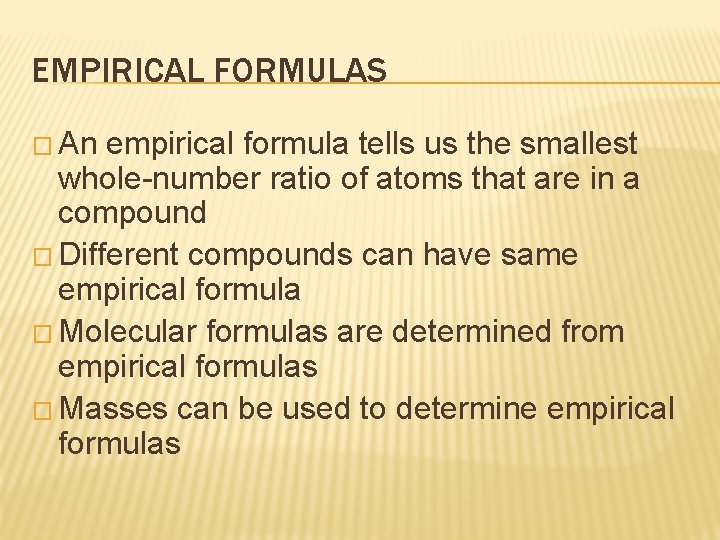 EMPIRICAL FORMULAS

□ An empirical formula tells us the smallest whole-number ratio of atoms that are in a compound

□ Different compounds can have same empirical formula

□ Molecular formulas are determined from empirical formulas

□ Masses can be used to determine empirical formulas